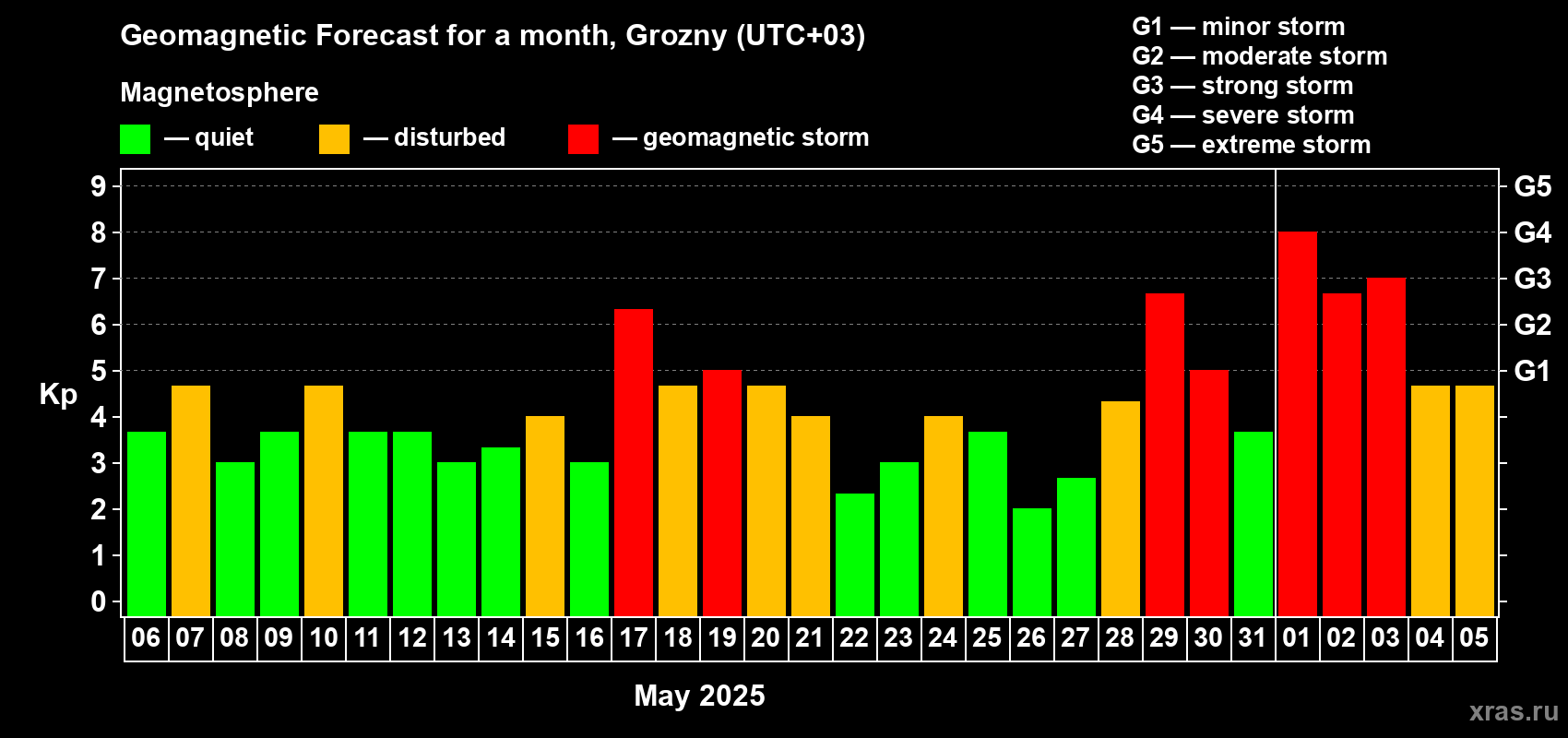 Geomagnetic Forecast for a month, Grozny (UTC+03)

Magnetosphere

— quiet — disturbed — geomagnetic storm

G1 — minor storm
G2 — moderate storm
G3 — strong storm
G4 — severe storm
G5 — extreme storm

Kp

9
8
7
6
5
4
3
2
1
0

G5
G4
G3
G2
G1

06 07 08 09 10 11 12 13 14 15 16 17 18 19 20 21 22 23 24 25 26 27 28 29 30 31 01 02 03 04 05

May 2025

xras.ru